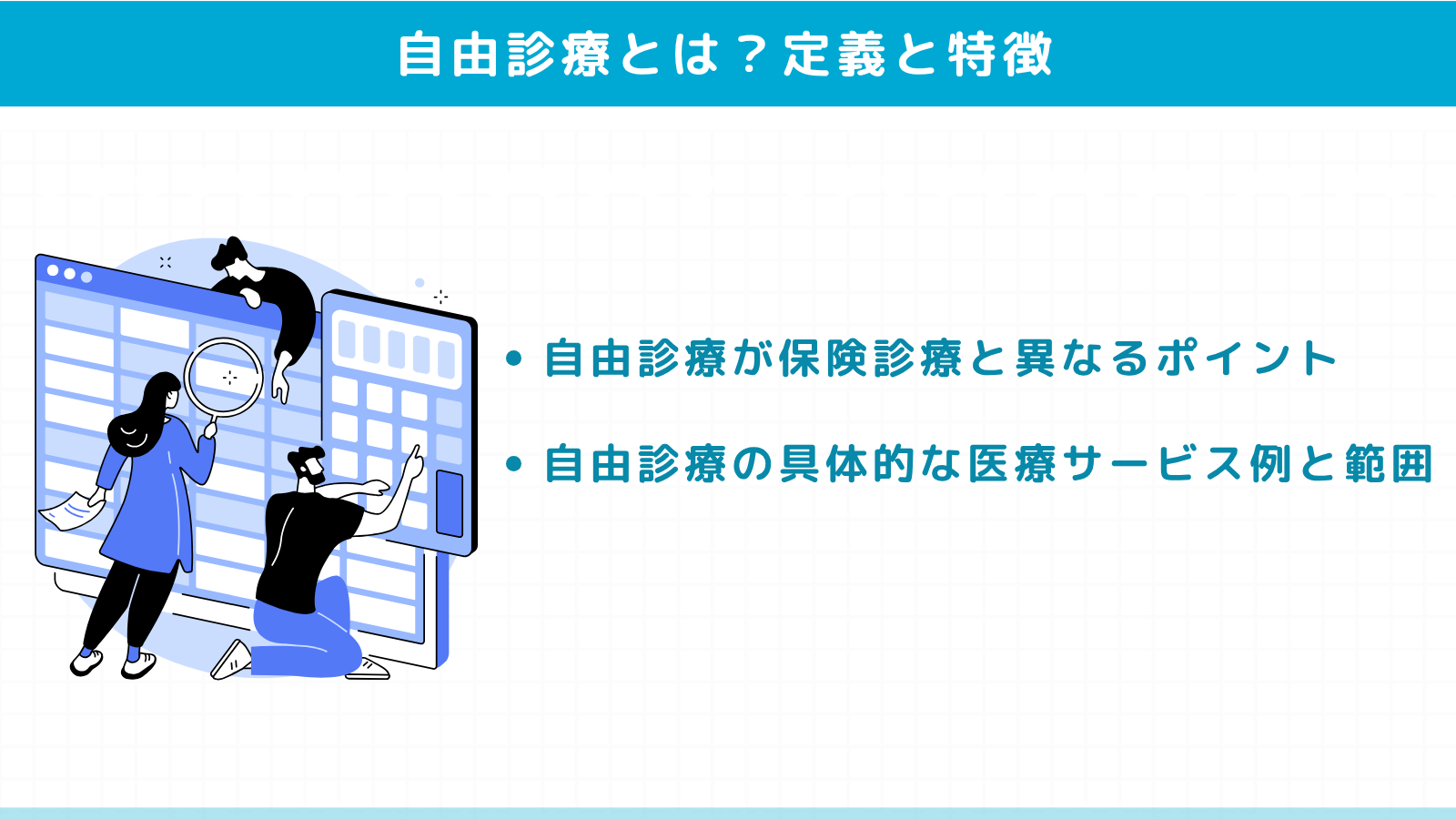 自由診療とは？定義と特徴

• 自由診療が保険診療と異なるポイント

• 自由診療の具体的な医療サービス例と範囲